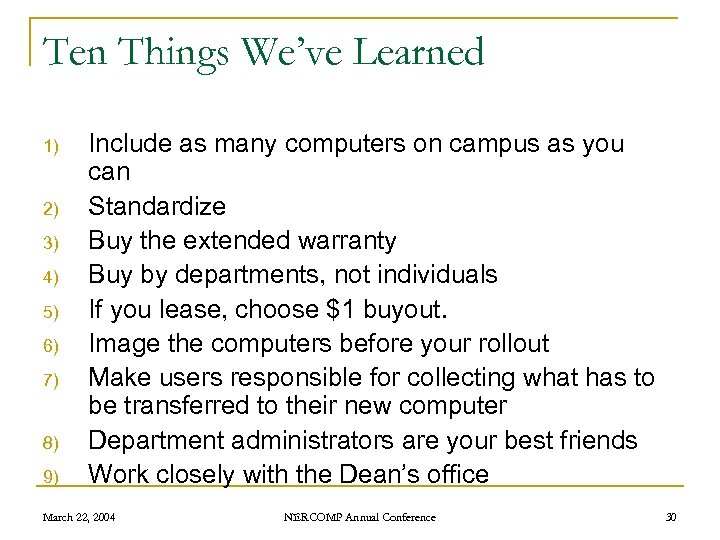 Ten Things We've Learned

1) Include as many computers on campus as you can
2) Standardize
3) Buy the extended warranty
4) Buy by departments, not individuals
5) If you lease, choose \$1 buyout.
6) Image the computers before your rollout
7) Make users responsible for collecting what has to be transferred to their new computer
8) Department administrators are your best friends
9) Work closely with the Dean's office

March 22, 2004

NERCOMP Annual Conference

30